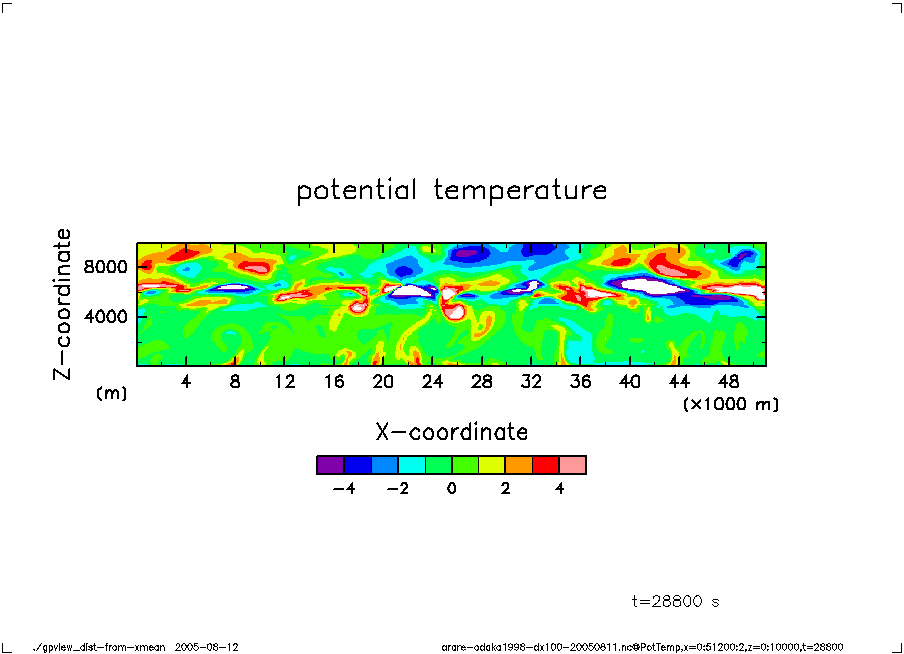 potential temperature

Z-coordinate

8000

4000

(m)

4 8 12 16 20 24 28 32 36 40 44 48

(×1000 m)

X-coordinate

−4 −2 0 2 4

t=28800 s

./gpview_dist-from-xmean 2005-08-12

arare-odaka1998-dx100-20050811.nc@PotTemp,x=0:51200:2,z=0:10000,t=28800